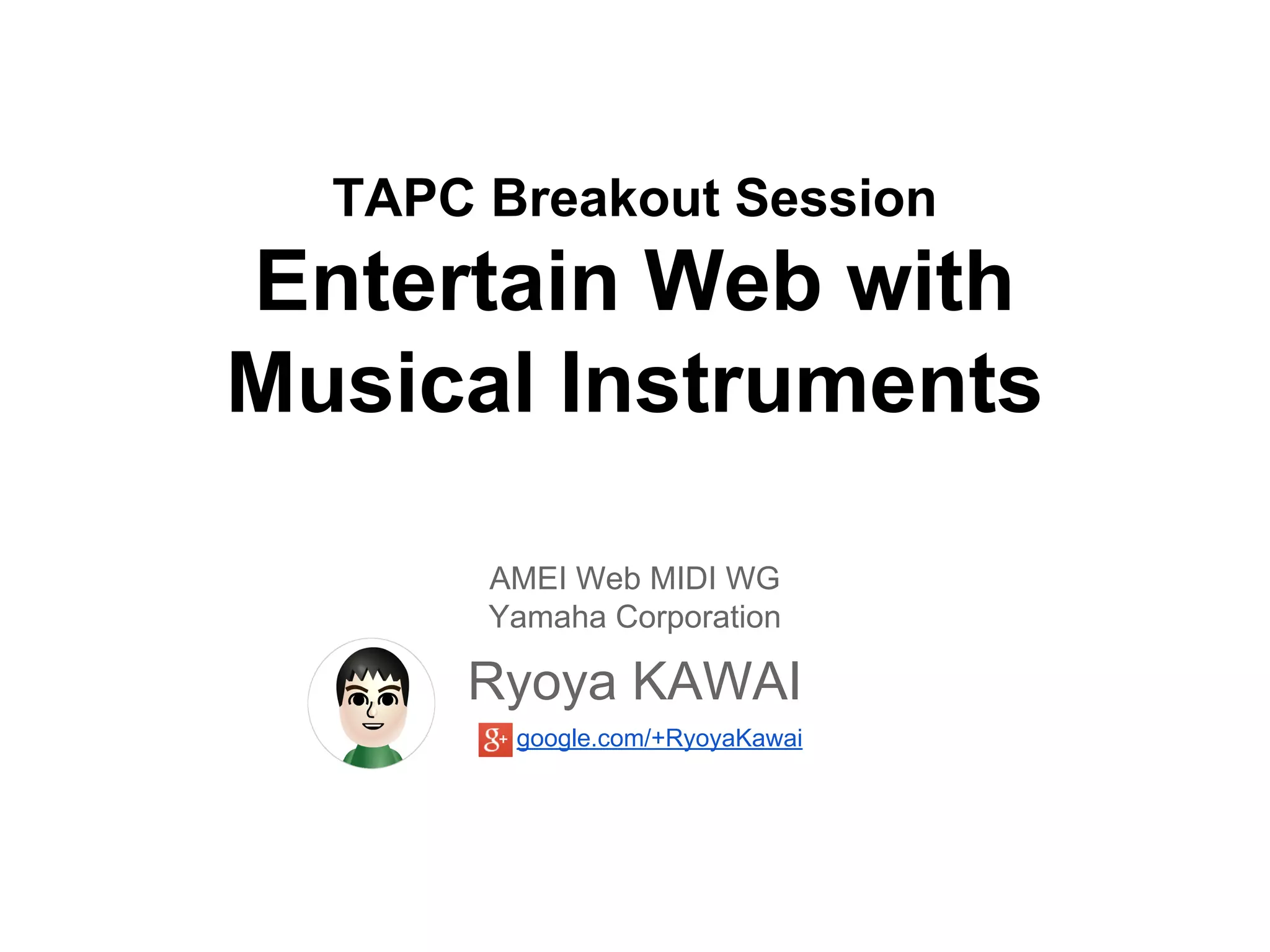 TAPC Breakout Session
Entertain Web with Musical Instruments

AMEI Web MIDI WG
Yamaha Corporation

Ryoya KAWAI

g+ google.com/+RyoyaKawai